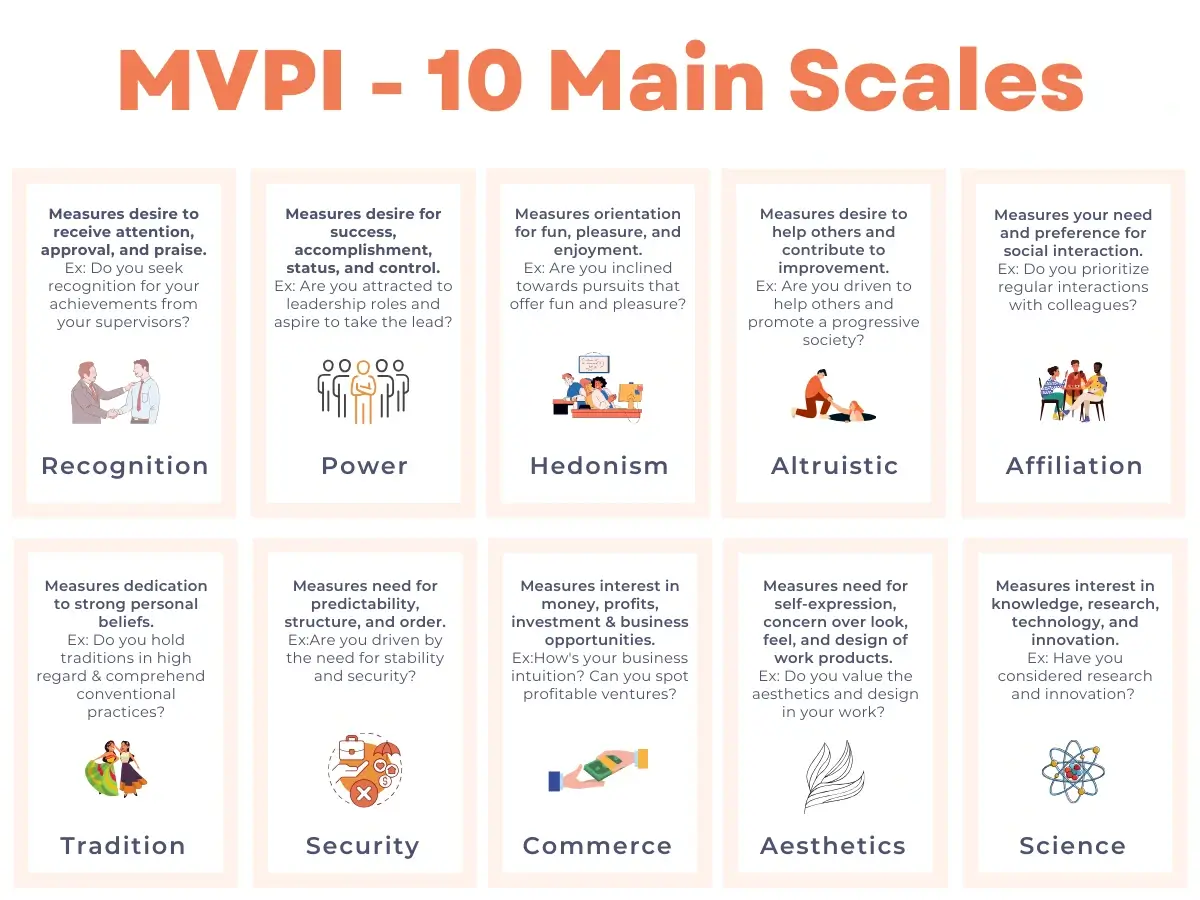 MVPI - 10 Main Scales

Measures desire to receive attention, approval, and praise.
Ex: Do you seek recognition for your achievements from your supervisors?

Recognition

Measures desire for success, accomplishment, status, and control.
Ex: Are you attracted to leadership roles and aspire to take the lead?

Power

Measures orientation for fun, pleasure, and enjoyment.
Ex: Are you inclined towards pursuits that offer fun and pleasure?

Hedonism

Measures desire to help others and contribute to improvement.
Ex: Are you driven to help others and promote a progressive society?

Altruistic

Measures your need and preference for social interaction.
Ex: Do you prioritize regular interactions with colleagues?

Affiliation

Measures dedication to strong personal beliefs.
Ex: Do you hold traditions in high regard & comprehend conventional practices?

Tradition

Measures need for predictability, structure, and order.
Ex:Are you driven by the need for stability and security?

Security

Measures interest in money, profits, investment & business opportunities.
Ex:How's your business intuition? Can you spot profitable ventures?

Commerce

Measures need for self-expression, concern over look, feel, and design of work products.
Ex: Do you value the aesthetics and design in your work?

Aesthetics

Measures interest in knowledge, research, technology, and innovation.
Ex: Have you considered research and innovation?

Science